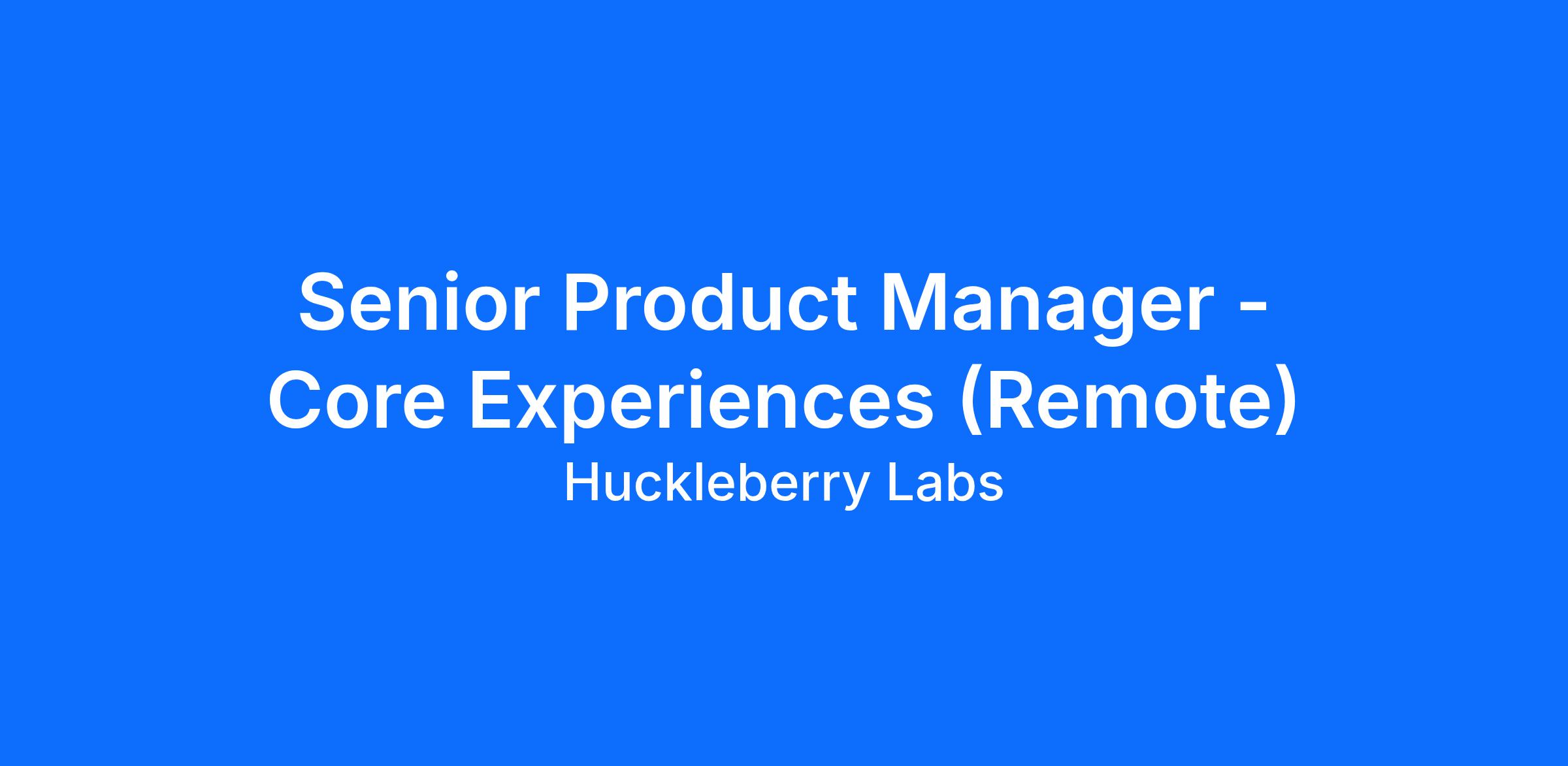 Senior Product Manager - Core Experiences (Remote)

Huckleberry Labs